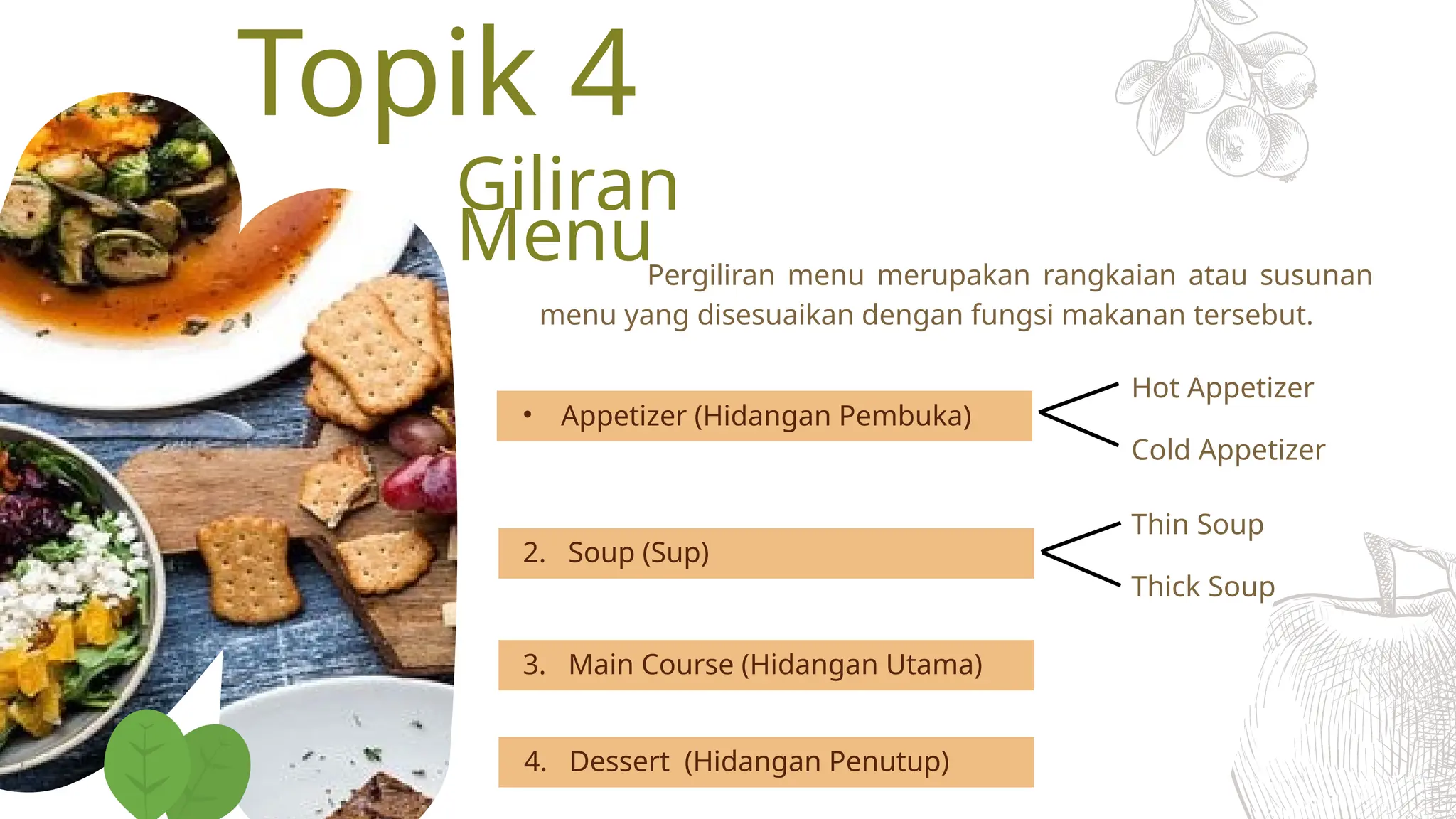 Topik 4

Giliran Menu

Pergiliran menu merupakan rangkaian atau susunan menu yang disesuaikan dengan fungsi makanan tersebut.

• Appetizer (Hidangan Pembuka)

Hot Appetizer

Cold Appetizer

2. Soup (Sup)

Thin Soup

Thick Soup

3. Main Course (Hidangan Utama)

4. Dessert (Hidangan Penutup)